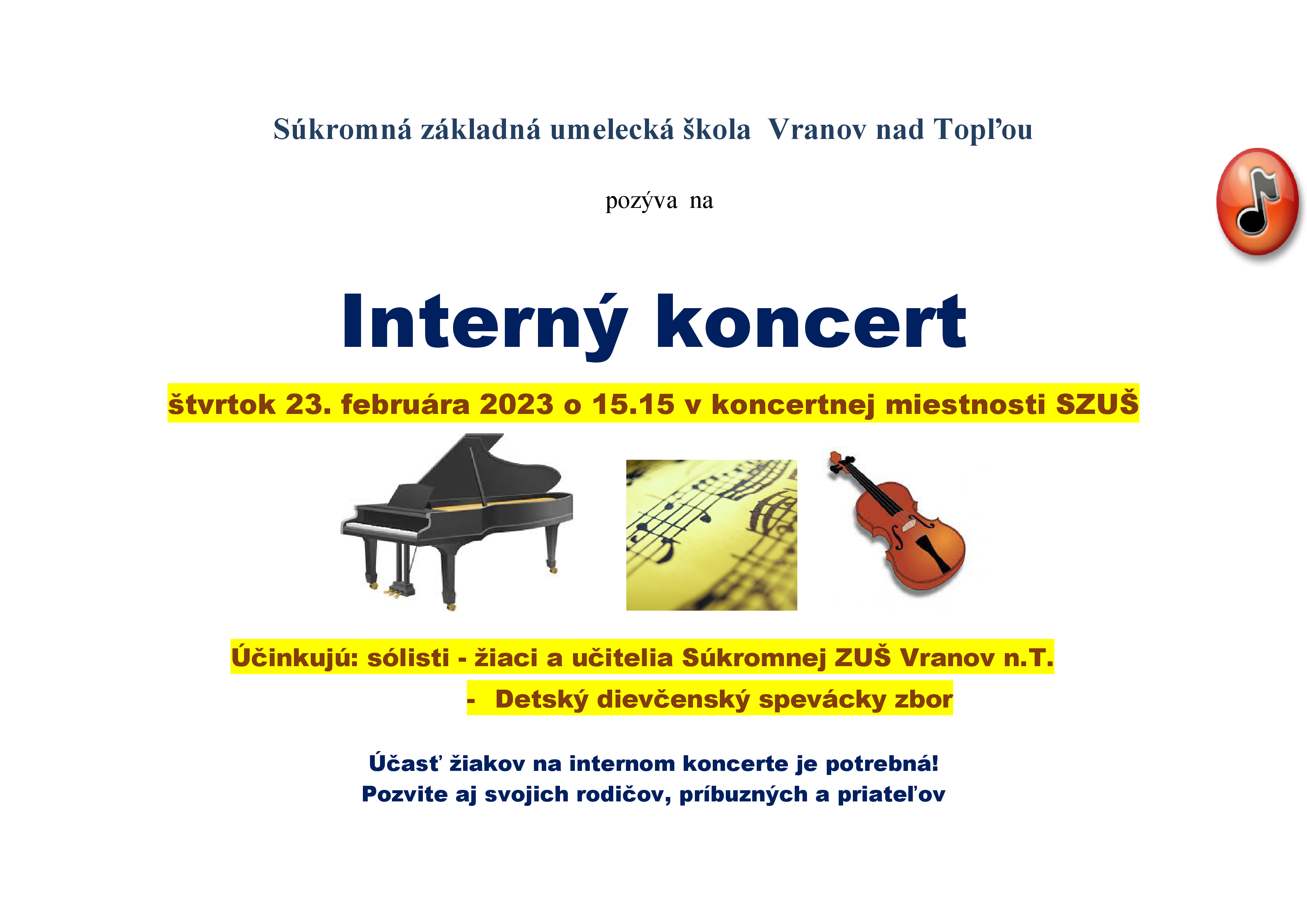 Súkromná základná umelecká škola Vranov nad Topľou

pozýva na

Interný koncert

štvrtok 23. februára 2023 o 15.15 v koncertnej miestnosti SZUŠ

Účinkujú: sólisti - žiaci a učitelia Súkromnej ZUŠ Vranov n.T.
- Detský dievčenský spevácky zbor

Účasť žiakov na internom koncerte je potrebná!
Pozvite aj svojich rodičov, príbuzných a priateľov